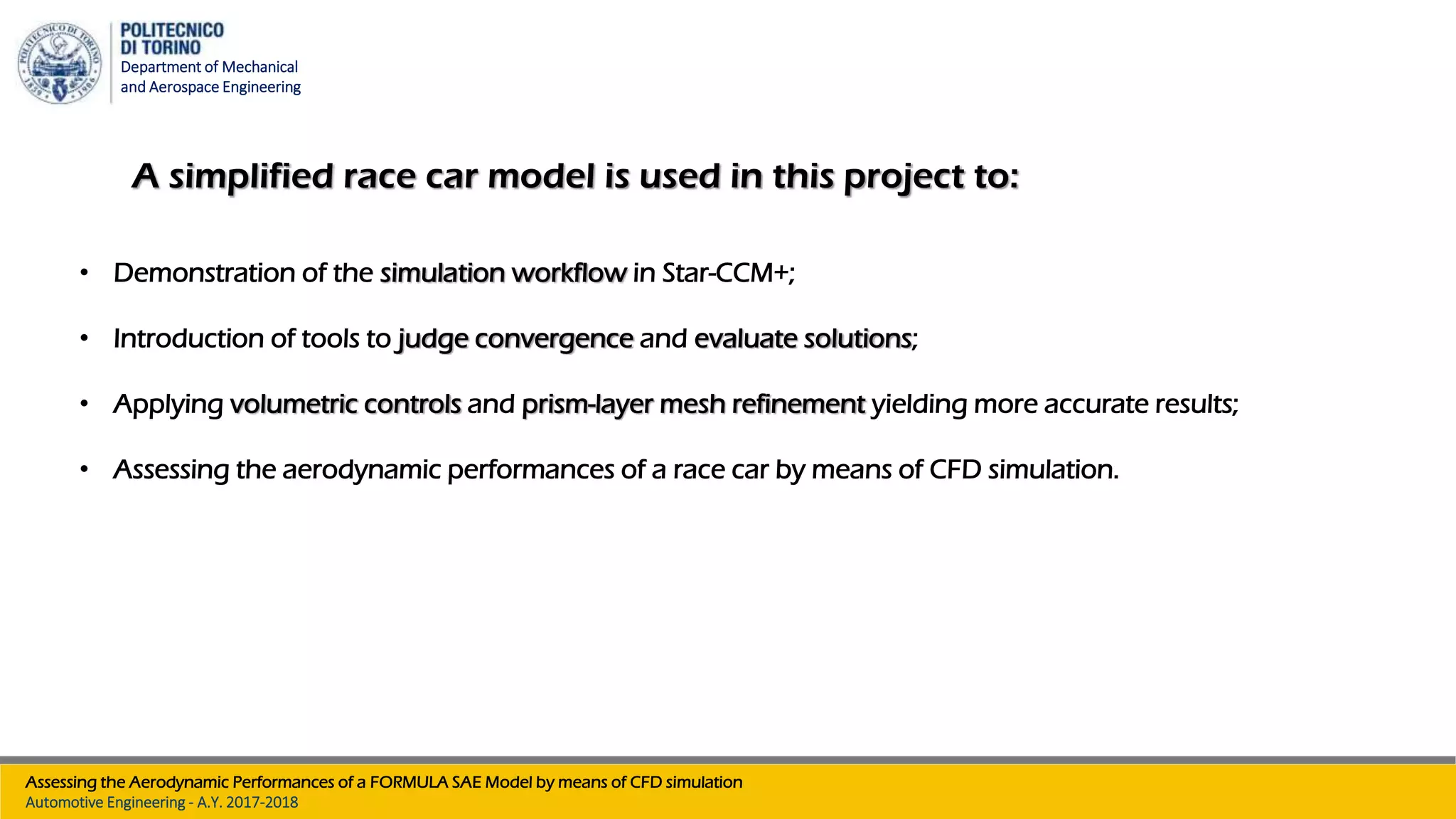 POLITECNICO DI TORINO
Department of Mechanical and Aerospace Engineering

A simplified race car model is used in this project to:

• Demonstration of the simulation workflow in Star-CCM+;

• Introduction of tools to judge convergence and evaluate solutions;

• Applying volumetric controls and prism-layer mesh refinement yielding more accurate results;

• Assessing the aerodynamic performances of a race car by means of CFD simulation.

Assessing the Aerodynamic Performances of a FORMULA SAE Model by means of CFD simulation
Automotive Engineering - A.Y. 2017-2018